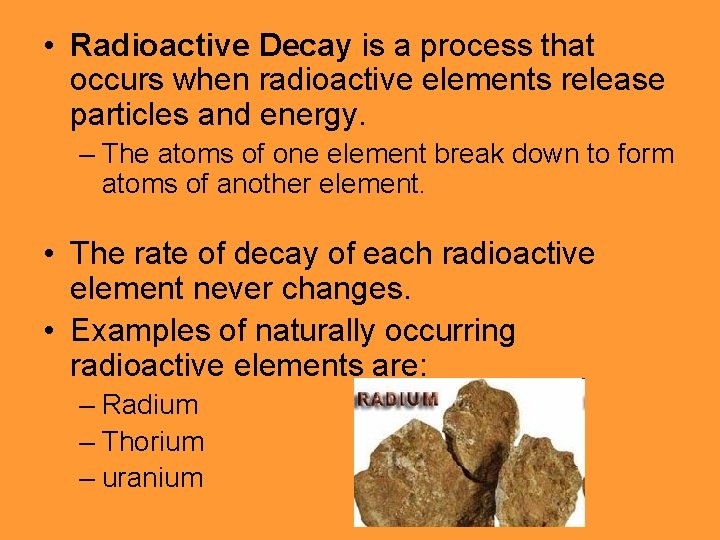 • Radioactive Decay is a process that occurs when radioactive elements release particles and energy.

– The atoms of one element break down to form atoms of another element.

• The rate of decay of each radioactive element never changes.

• Examples of naturally occurring radioactive elements are:

– Radium

– Thorium

– uranium

RADIUM